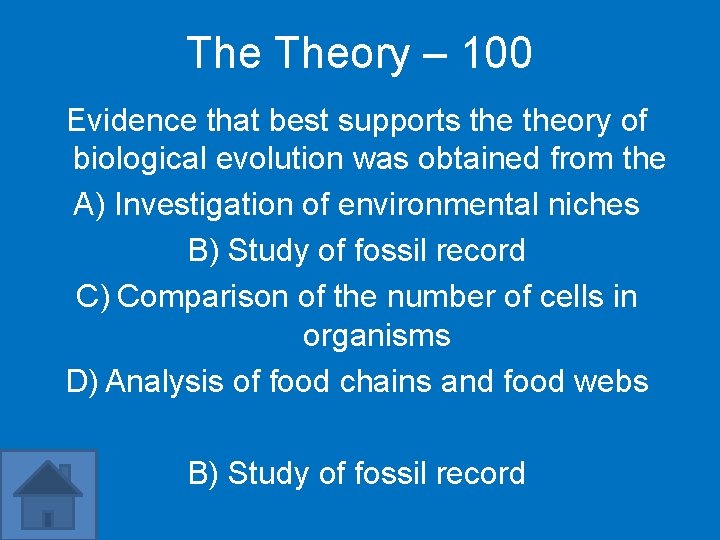 The Theory – 100

Evidence that best supports the theory of biological evolution was obtained from the

A) Investigation of environmental niches

B) Study of fossil record

C) Comparison of the number of cells in organisms

D) Analysis of food chains and food webs

B) Study of fossil record